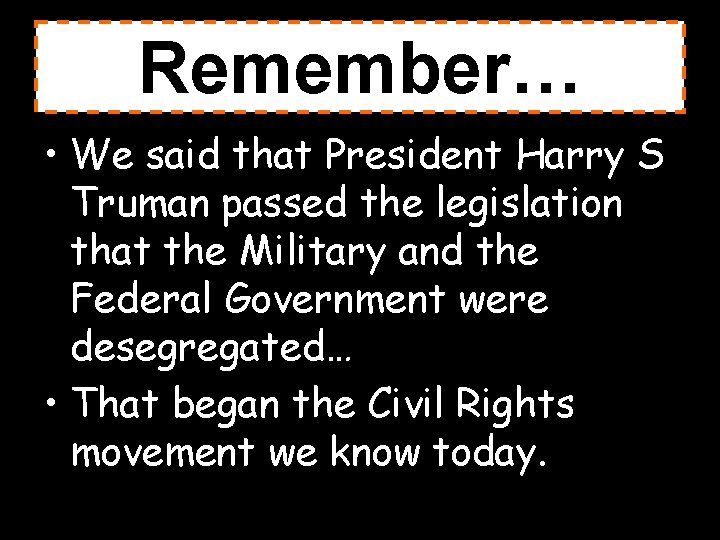 Remember…

• We said that President Harry S Truman passed the legislation that the Military and the Federal Government were desegregated…

• That began the Civil Rights movement we know today.